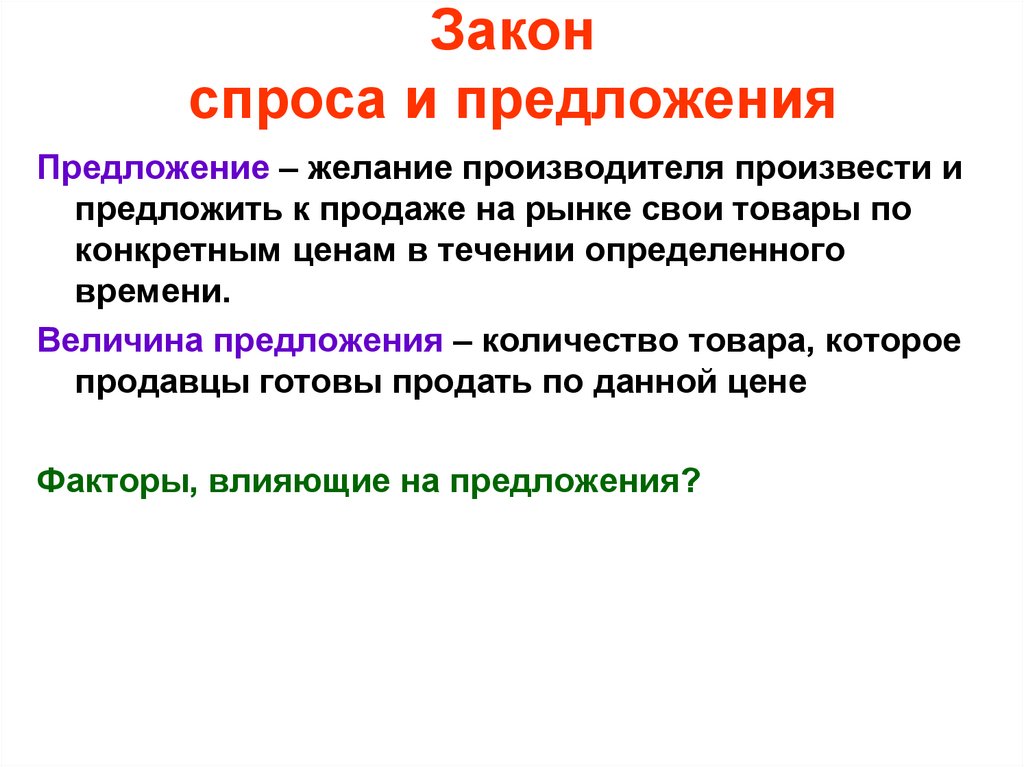 Закон
спроса и предложения

Предложение – желание производителя произвести и предложить к продаже на рынке свои товары по конкретным ценам в течении определенного времени.

Величина предложения – количество товара, которое продавцы готовы продать по данной цене

Факторы, влияющие на предложения?